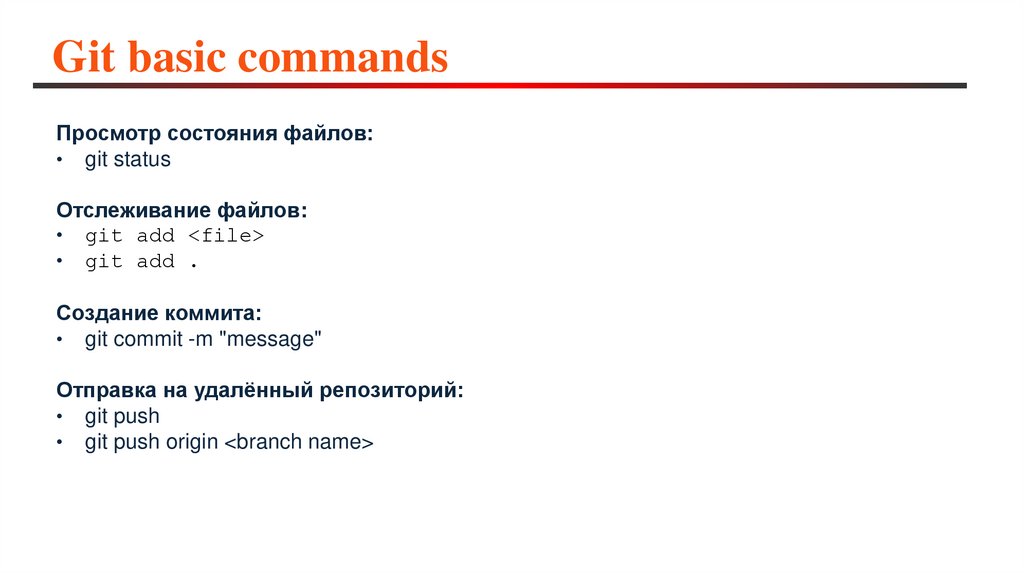 Git basic commands

Просмотр состояния файлов:
• git status

Отслеживание файлов:
• git add <file>
• git add .

Создание коммита:
• git commit -m "message"

Отправка на удалённый репозиторий:
• git push
• git push origin <branch name>